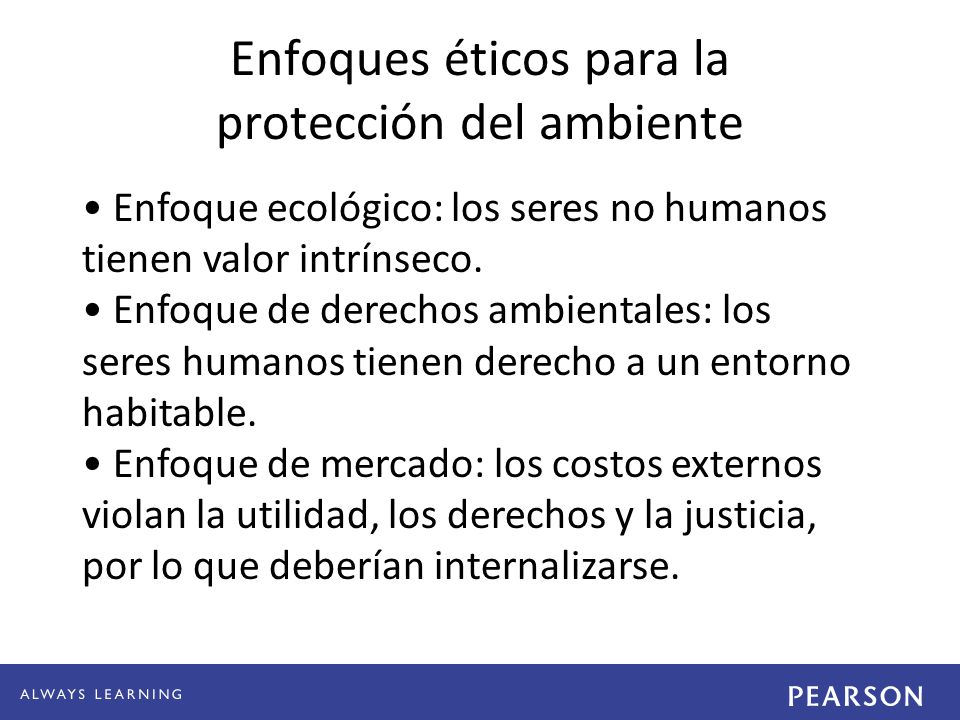 Enfoques éticos para la protección del ambiente

• Enfoque ecológico: los seres no humanos tienen valor intrínseco.
• Enfoque de derechos ambientales: los seres humanos tienen derecho a un entorno habitable.
• Enfoque de mercado: los costos externos violan la utilidad, los derechos y la justicia, por lo que deberían internalizarse.

ALWAYS LEARNING

PEARSON